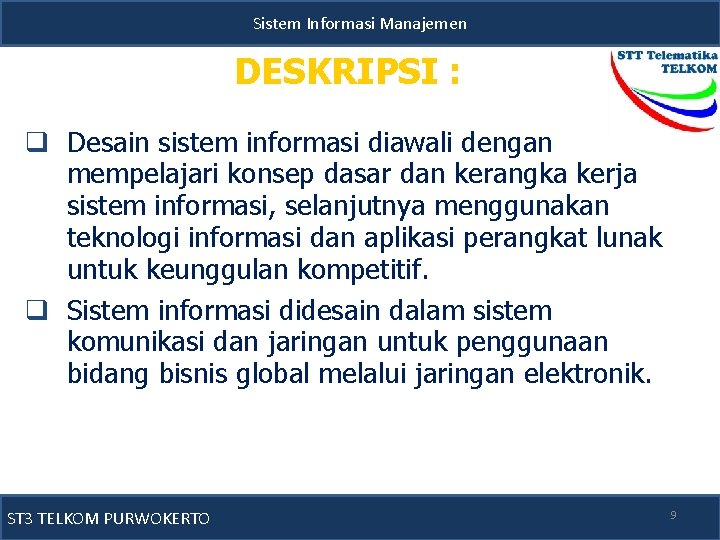 Sistem Informasi Manajemen

DESKRIPSI :

STT Telematika
TELKOM

☐ Desain sistem informasi diawali dengan mempelajari konsep dasar dan kerangka kerja sistem informasi, selanjutnya menggunakan teknologi informasi dan aplikasi perangkat lunak untuk keunggulan kompetitif.

☐ Sistem informasi didesain dalam sistem komunikasi dan jaringan untuk penggunaan bidang bisnis global melalui jaringan elektronik.

ST3 TELKOM PURWOKERTO

9